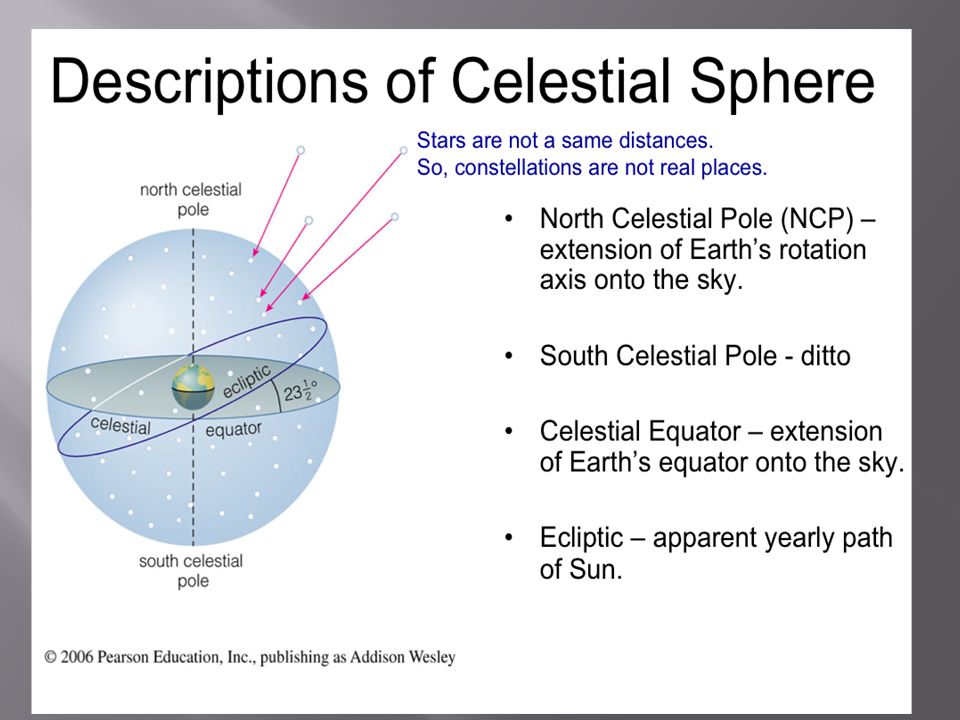 Descriptions of Celestial Sphere

Stars are not a same distances.
So, constellations are not real places.

north celestial pole

ecliptic

$23\frac{1}{2}°$

celestial

equator

south celestial pole

• North Celestial Pole (NCP) – extension of Earth's rotation axis onto the sky.

• South Celestial Pole - ditto

• Celestial Equator – extension of Earth's equator onto the sky.

• Ecliptic – apparent yearly path of Sun.

© 2006 Pearson Education, Inc., publishing as Addison Wesley